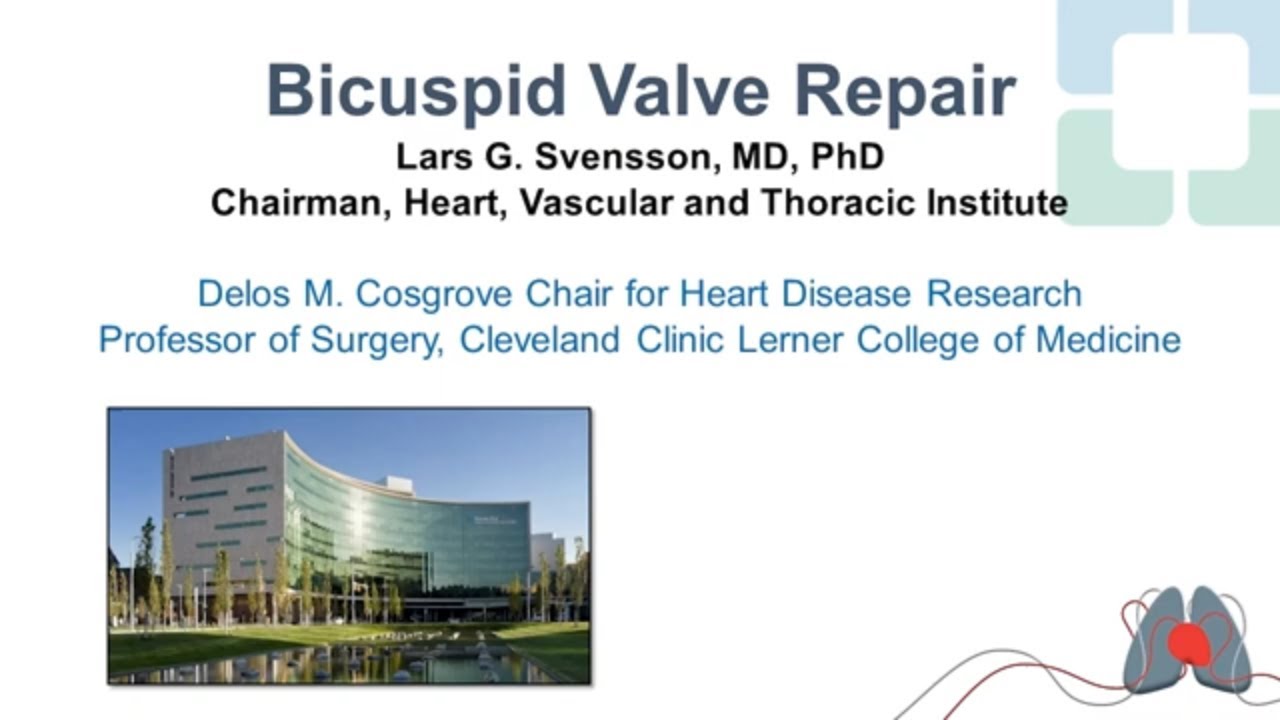 Bicuspid Valve Repair
Lars G. Svensson, MD, PhD
Chairman, Heart, Vascular and Thoracic Institute

Delos M. Cosgrove Chair for Heart Disease Research
Professor of Surgery, Cleveland Clinic Lerner College of Medicine